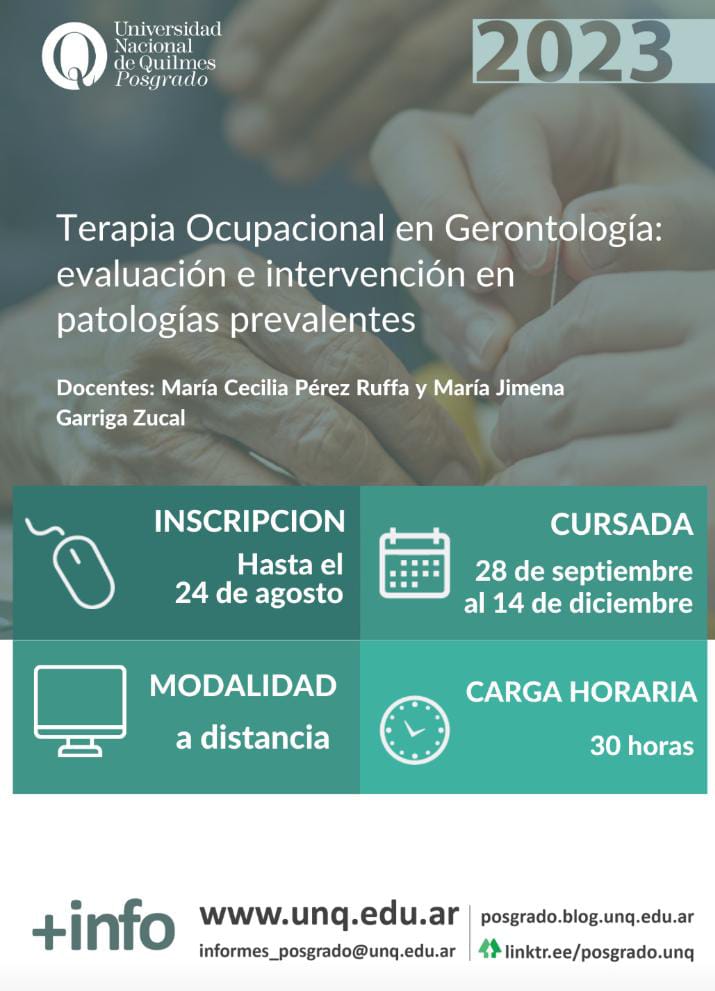 Universidad Nacional de Quilmes Posgrado

2023

Terapia Ocupacional en Gerontología: evaluación e intervención en patologías prevalentes

Docentes: María Cecilia Pérez Ruffa y María Jimena Garriga Zucal

INSCRIPCION
Hasta el 24 de agosto

CURSADA
28 de septiembre al 14 de diciembre

MODALIDAD
a distancia

CARGA HORARIA
30 horas

+info

www.unq.edu.ar
informes_posgrado@unq.edu.ar

posgrado.blog.unq.edu.ar
linktr.ee/posgrado.unq